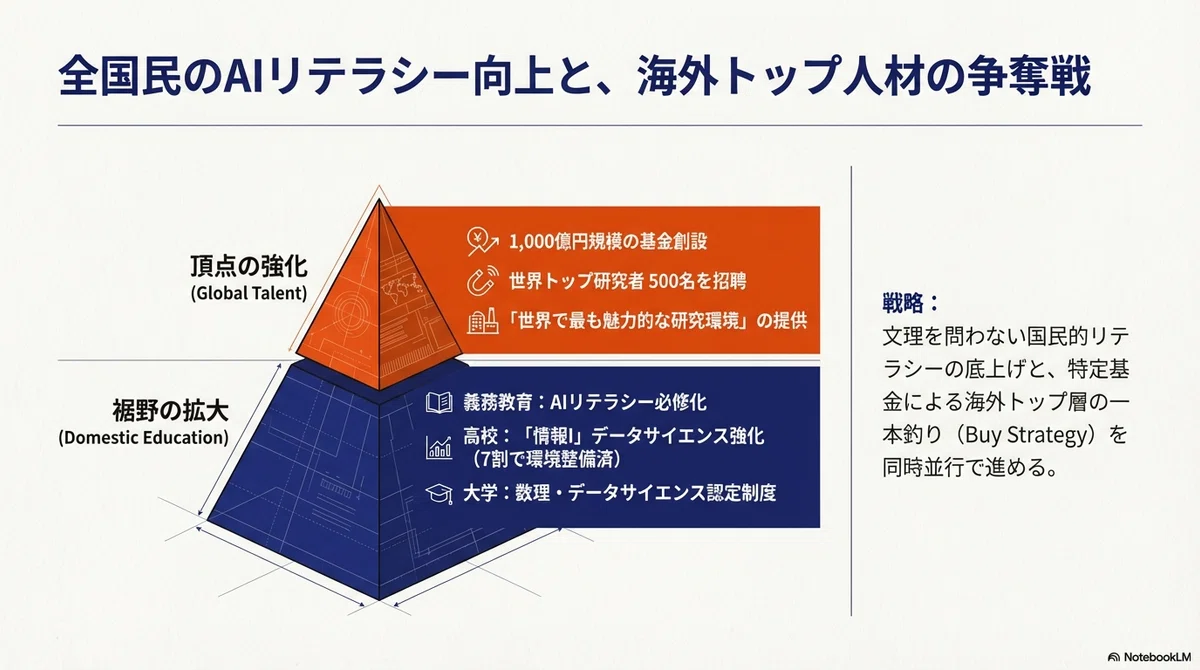 全国民のAIリテラシー向上と、海外トップ人材の争奪戦

頂点の強化
(Global Talent)

1,000億円規模の基金創設
世界トップ研究者 500名を招聘
「世界で最も魅力的な研究環境」の提供

裾野の拡大
(Domestic Education)

義務教育：AIリテラシー必修化
高校：「情報I」データサイエンス強化（7割で環境整備済）
大学：数理・データサイエンス認定制度

戦略：
文理を問わない国民的リテラシーの底上げと、特定基金による海外トップ層の一本釣り（Buy Strategy）を同時並行で進める。

NotebookLM